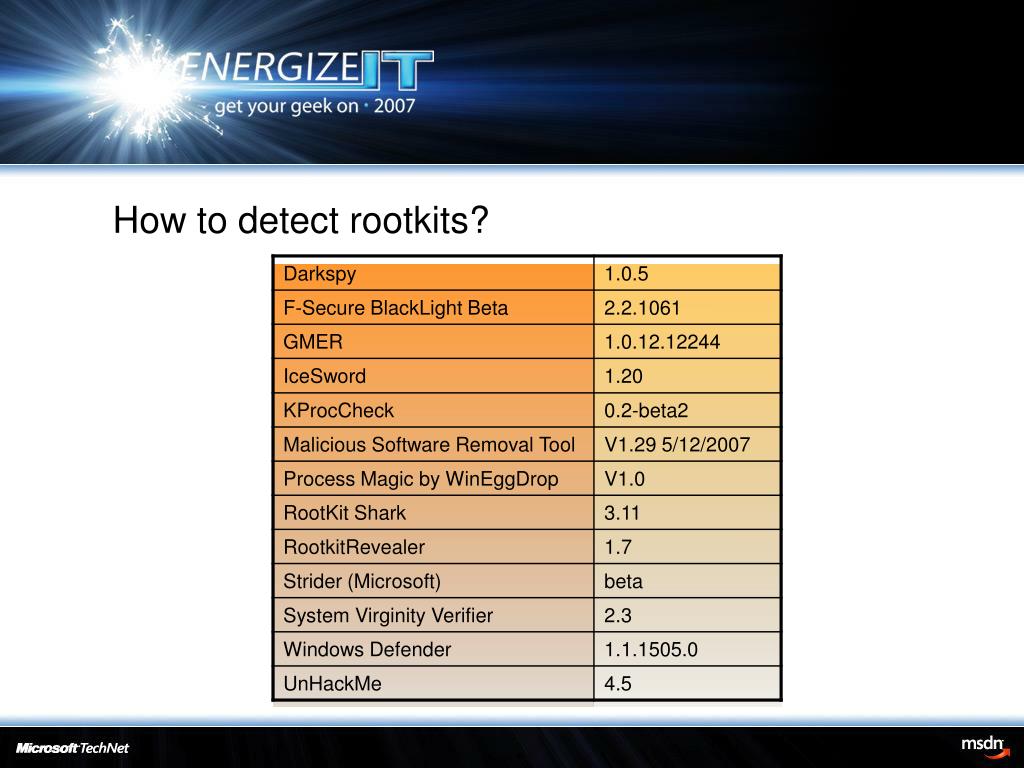 ENERGIZE IT
get your geek on · 2007

How to detect rootkits?

| Darkspy | 1.0.5 |
|---|---|
| F-Secure BlackLight Beta | 2.2.1061 |
| GMER | 1.0.12.12244 |
| IceSword | 1.20 |
| KProcCheck | 0.2-beta2 |
| Malicious Software Removal Tool | V1.29 5/12/2007 |
| Process Magic by WinEggDrop | V1.0 |
| RootKit Shark | 3.11 |
| RootkitRevealer | 1.7 |
| Strider (Microsoft) | beta |
| System Virginity Verifier | 2.3 |
| Windows Defender | 1.1.1505.0 |
| UnHackMe | 4.5 |

Microsoft TechNet

msdn